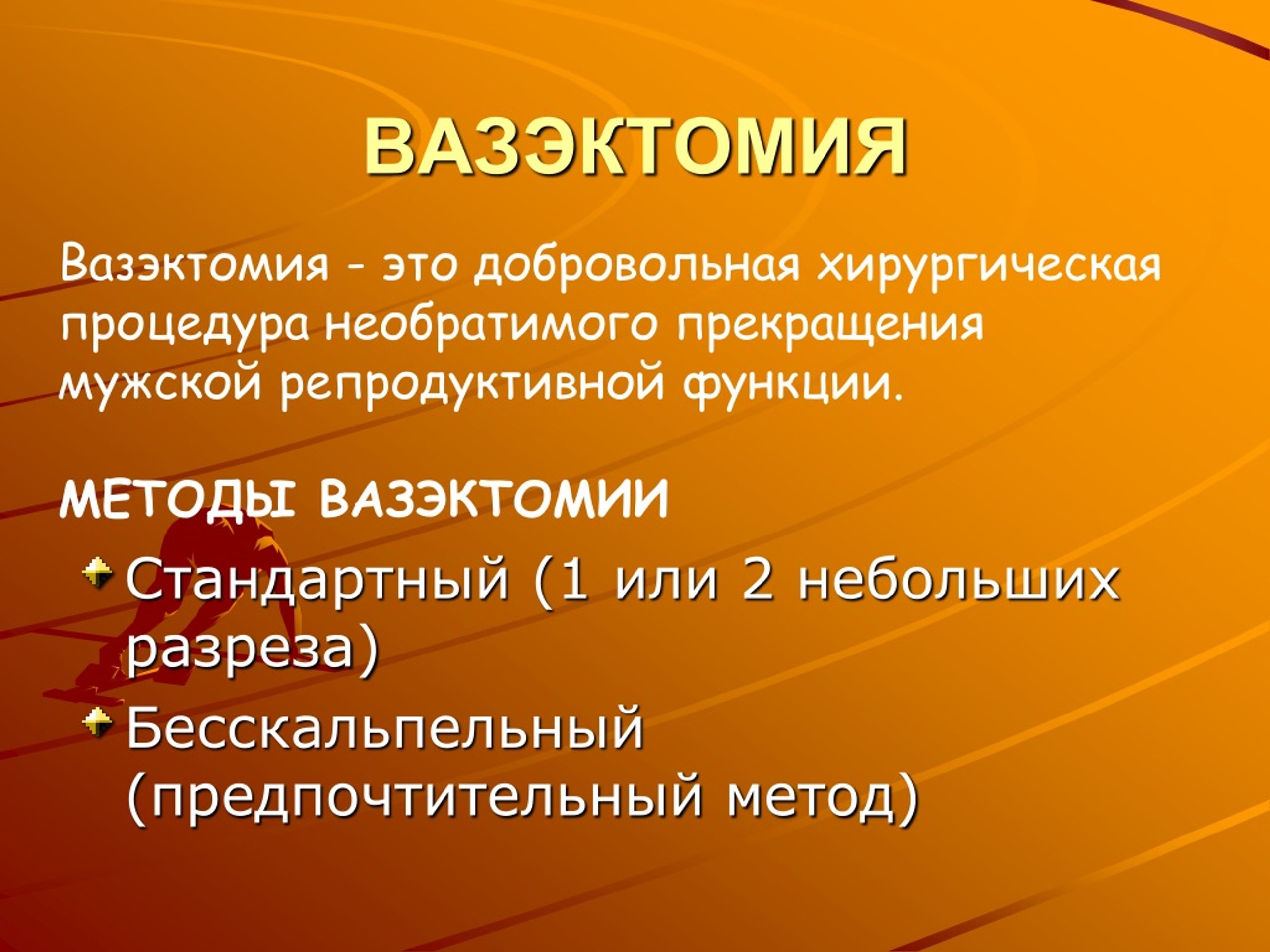 ВАЗЭКТОМИЯ

Вазэктомия - это добровольная хирургическая процедура необратимого прекращения мужской репродуктивной функции.

МЕТОДЫ ВАЗЭКТОМИИ

Стандартный (1 или 2 небольших разреза)

Бесскальпельный (предпочтительный метод)